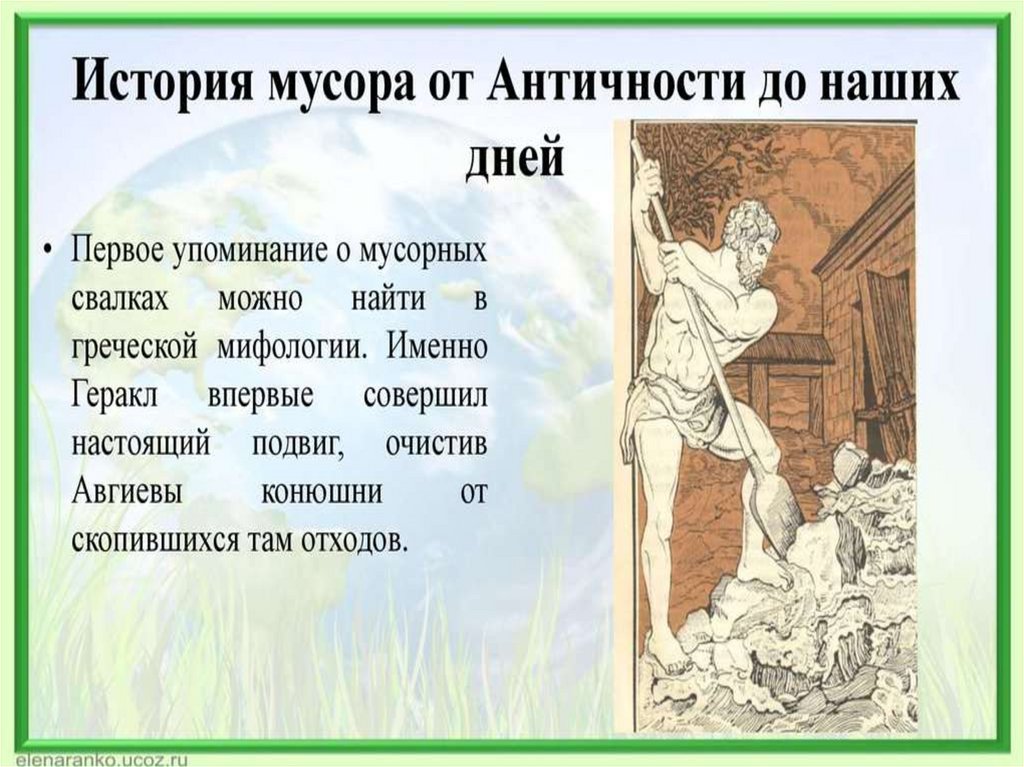 История мусора от Античности до наших дней

• Первое упоминание о мусорных свалках можно найти в греческой мифологии. Именно Геракл впервые совершил настоящий подвиг, очистив Авгиевы конюшни от скопившихся там отходов.

elenaranko.ucoz.ru